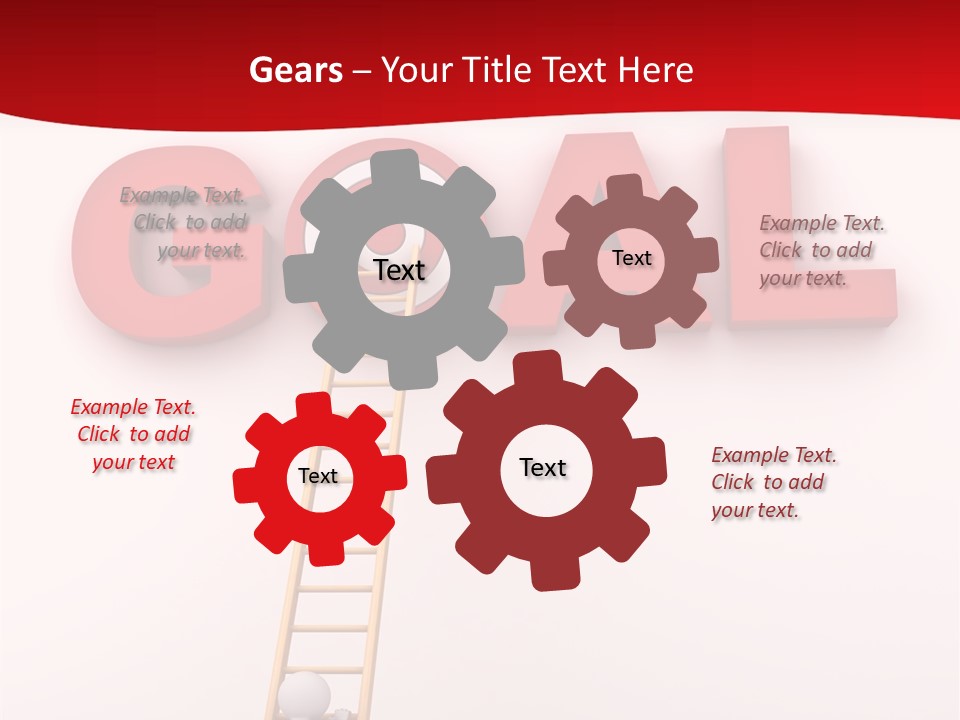 Gears – Your Title Text Here

GOAL

Example Text. Click to add your text.

Text

Text

Example Text. Click to add your text.

Example Text. Click to add your text

Text

Text

Example Text. Click to add your text.